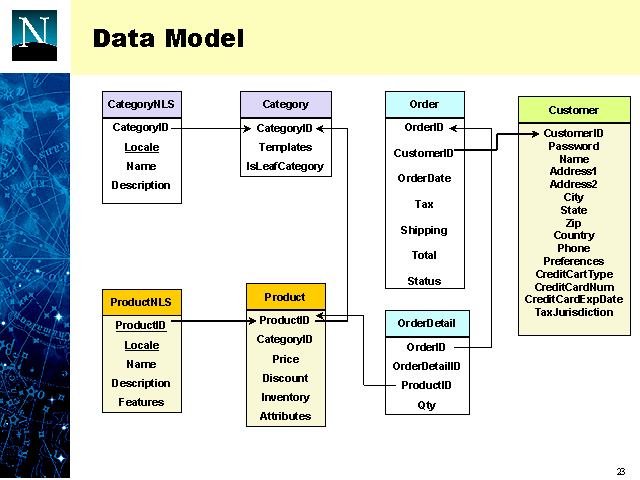 N

Data Model

CategoryNLS
CategoryID
Locale
Name
Description

Category
CategoryID
Templates
IsLeafCategory

Order
OrderID
CustomerID
OrderDate
Tax
Shipping
Total
Status

Customer
CustomerID
Password
Name
Address1
Address2
City
State
Zip
Country
Phone
Preferences
CreditCartType
CreditCardNum
CreditCardExpDate
TaxJurisdiction

ProductNLS
ProductID
Locale
Name
Description
Features

Product
ProductID
CategoryID
Price
Discount
Inventory
Attributes

OrderDetail
OrderID
OrderDetailID
ProductID
Qty

23